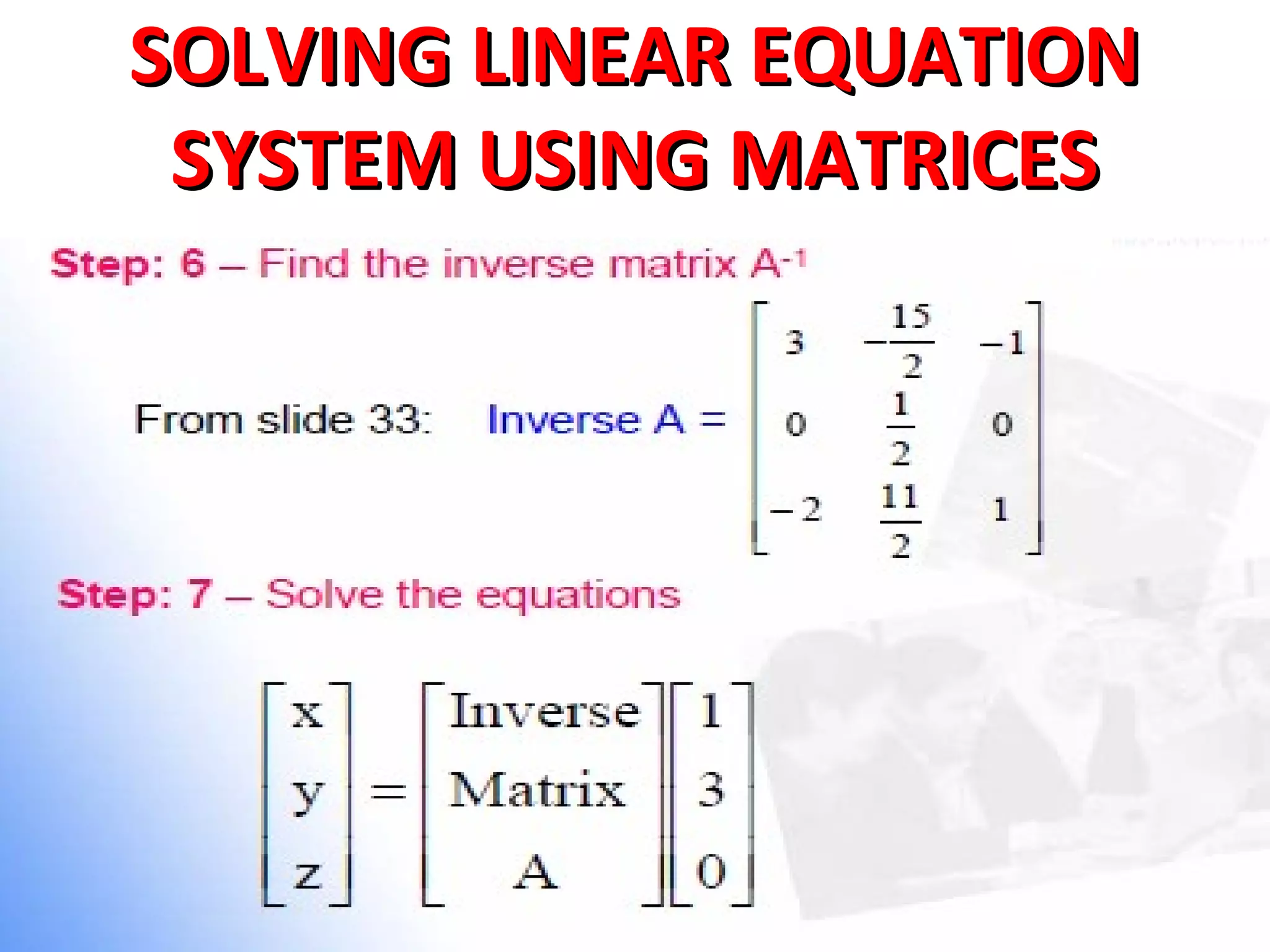 SOLVING LINEAR EQUATION SYSTEM USING MATRICES

Step: 6 – Find the inverse matrix $A^{-1}$

From slide 33: Inverse A = $\begin{bmatrix} 3 & -\frac{15}{2} & -1 \\ 0 & \frac{1}{2} & 0 \\ -2 & \frac{11}{2} & 1 \end{bmatrix}$

Step: 7 – Solve the equations

$\begin{bmatrix} x \\ y \\ z \end{bmatrix} = \begin{bmatrix} \text{Inverse} \\ \text{Matrix} \\ \text{A} \end{bmatrix} \begin{bmatrix} 1 \\ 3 \\ 0 \end{bmatrix}$